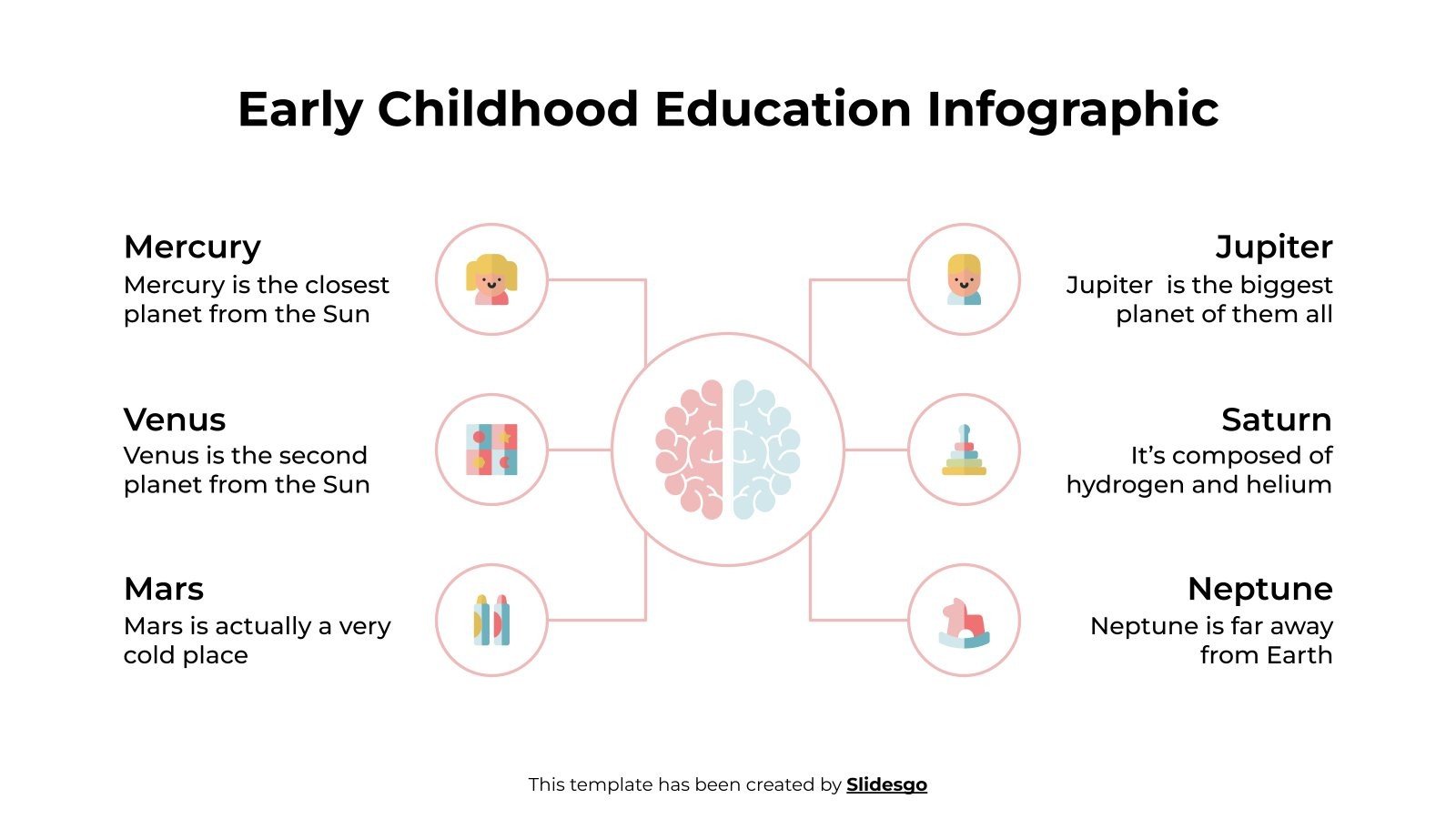 Early Childhood Education Infographic

Mercury
Mercury is the closest planet from the Sun

Venus
Venus is the second planet from the Sun

Mars
Mars is actually a very cold place

Jupiter
Jupiter is the biggest planet of them all

Saturn
It's composed of hydrogen and helium

Neptune
Neptune is far away from Earth

This template has been created by Slidesgo